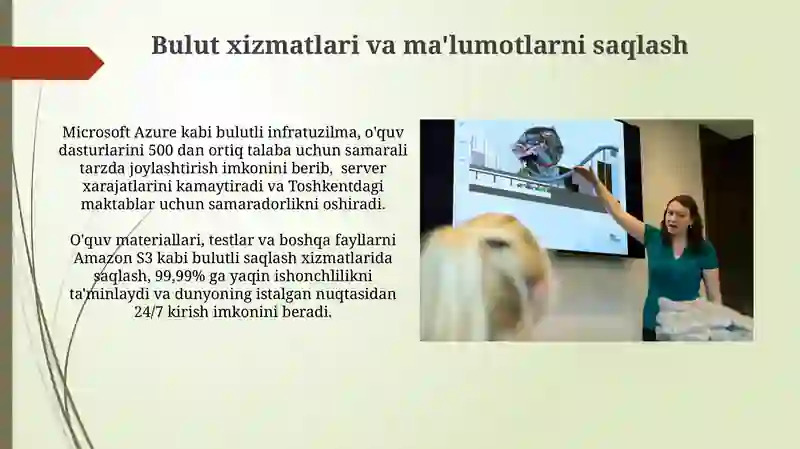 Bulut xizmatlari va ma'lumotlarni saqlash

Microsoft Azure kabi bulutli infratuzilma, o'quv dasturlarini 500 dan ortiq talaba uchun samarali tarzda joylashtirish imkonini berib, server xarajatlarini kamaytiradi va Toshkentdagi maktablar uchun samaradorlikni oshiradi.

O'quv materiallari, testlar va boshqa fayllarni Amazon S3 kabi bulutli saqlash xizmatlarida saqlash, 99,99% ga yaqin ishonchlilikni ta'minlaydi va dunyoning istalgan nuqtasidan 24/7 kirish imkonini beradi.